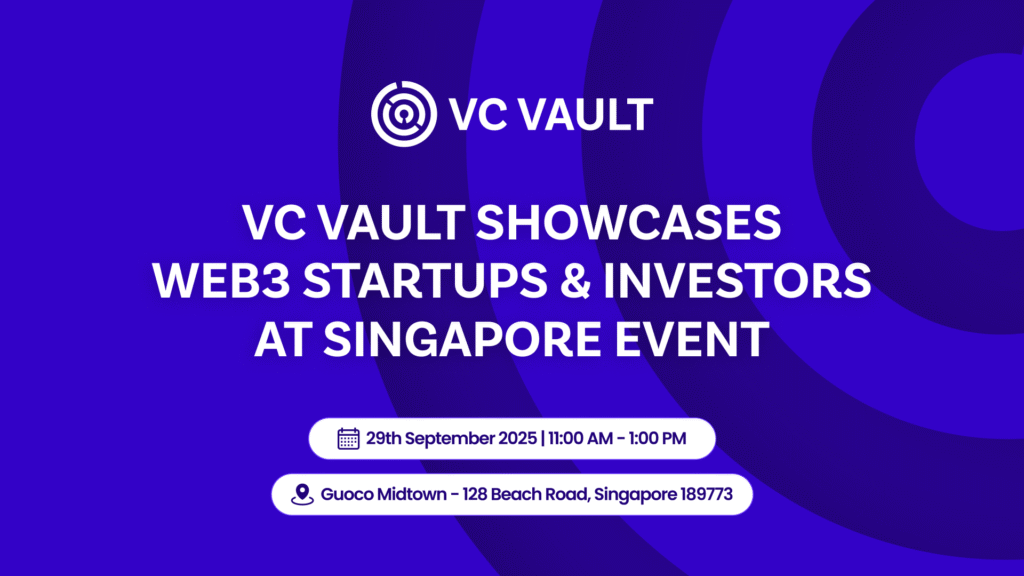 VC VAULT

VC VAULT SHOWCASES WEB3 STARTUPS & INVESTORS AT SINGAPORE EVENT

29th September 2025 | 11:00 AM - 1:00 PM

Guoco Midtown - 128 Beach Road, Singapore 189773